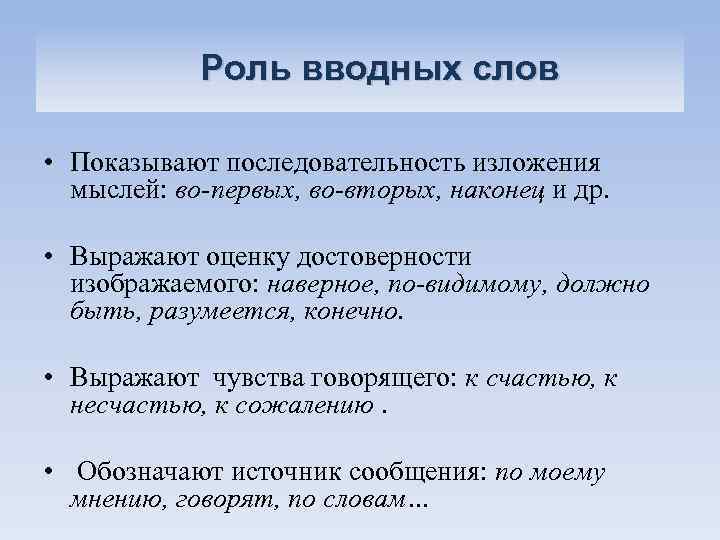 Роль вводных слов

• Показывают последовательность изложения мыслей: во-первых, во-вторых, наконец и др.

• Выражают оценку достоверности изображаемого: наверное, по-видимому, должно быть, разумеется, конечно.

• Выражают чувства говорящего: к счастью, к несчастью, к сожалению .

• Обозначают источник сообщения: по моему мнению, говорят, по словам…